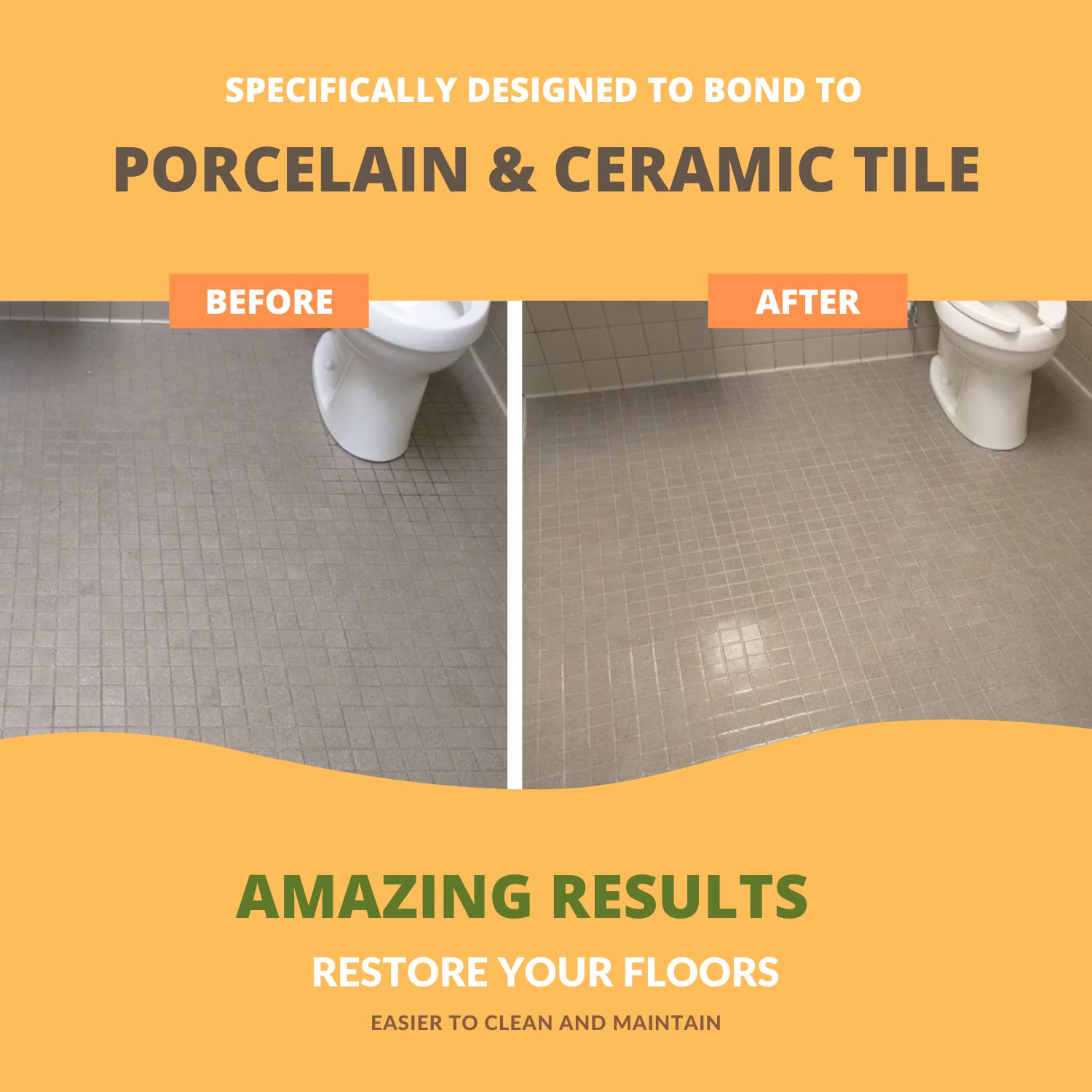 SPECIFICALLY DESIGNED TO BOND TO

PORCELAIN & CERAMIC TILE

BEFORE

AFTER

AMAZING RESULTS

RESTORE YOUR FLOORS

EASIER TO CLEAN AND MAINTAIN